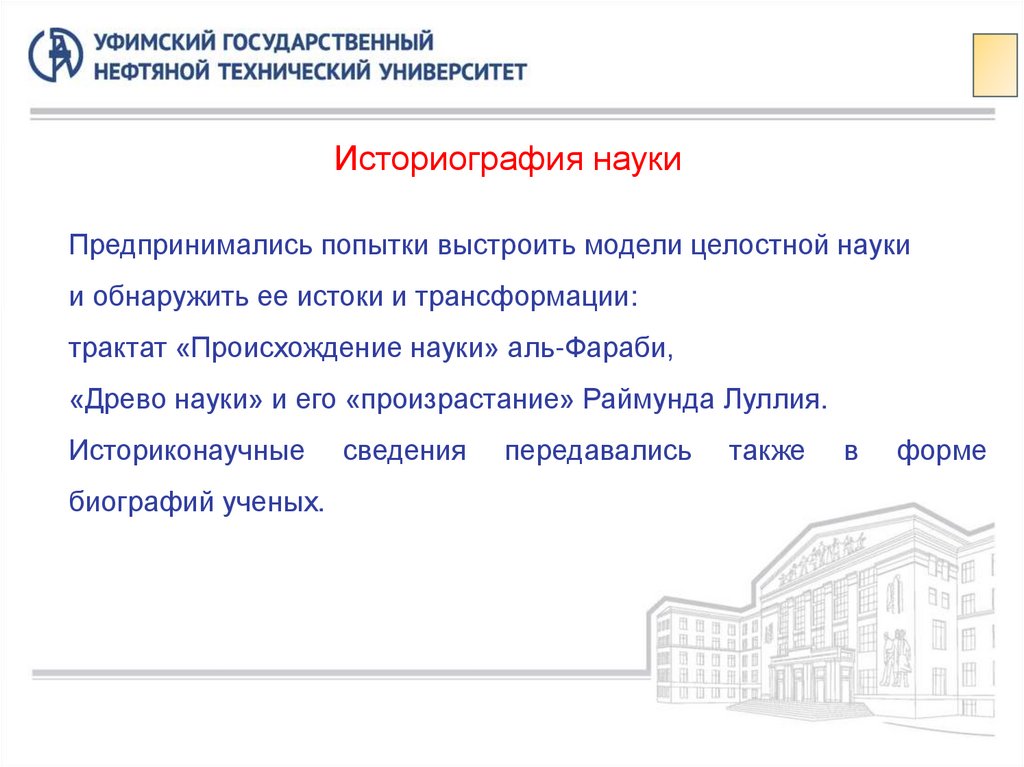 УФИМСКИЙ ГОСУДАРСТВЕННЫЙ
НЕФТЯНОЙ ТЕХНИЧЕСКИЙ УНИВЕРСИТЕТ

Историография науки

Предпринимались попытки выстроить модели целостной науки и обнаружить ее истоки и трансформации:
трактат «Происхождение науки» аль-Фараби,
«Древо науки» и его «произрастание» Раймунда Луллия.
Историконаучные сведения передавались также в форме биографий ученых.